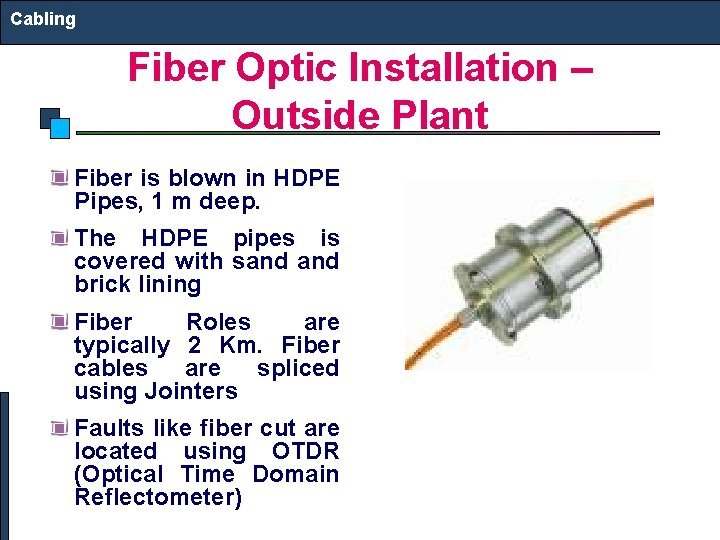 Cabling

Fiber Optic Installation – Outside Plant

Fiber is blown in HDPE Pipes, 1 m deep.

The HDPE pipes is covered with sand and brick lining

Fiber Roles are typically 2 Km. Fiber cables are spliced using Jointers

Faults like fiber cut are located using OTDR (Optical Time Domain Reflectometer)